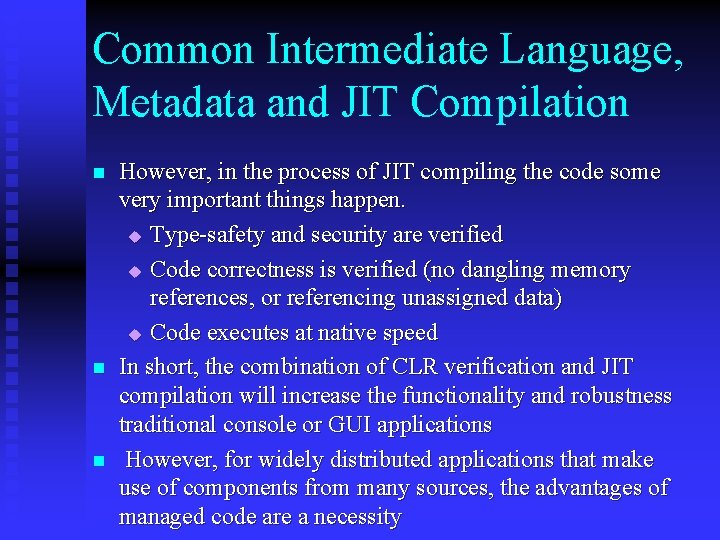 Common Intermediate Language, Metadata and JIT Compilation

However, in the process of JIT compiling the code some very important things happen.

Type-safety and security are verified

Code correctness is verified (no dangling memory references, or referencing unassigned data)

Code executes at native speed

In short, the combination of CLR verification and JIT compilation will increase the functionality and robustness traditional console or GUI applications

However, for widely distributed applications that make use of components from many sources, the advantages of managed code are a necessity